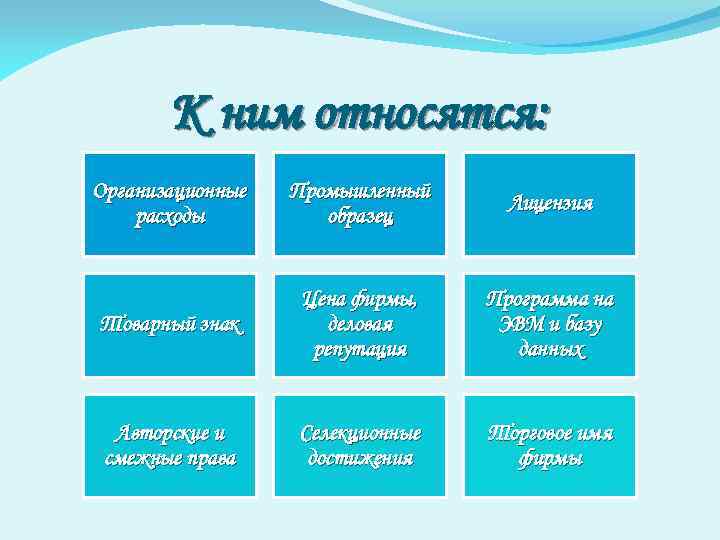 К ним относятся:

Организационные расходы

Промышленный образец

Лицензия

Товарный знак

Цена фирмы, деловая репутация

Программа на ЭВМ и базу данных

Авторские и смежные права

Селекционные достижения

Торговое имя фирмы